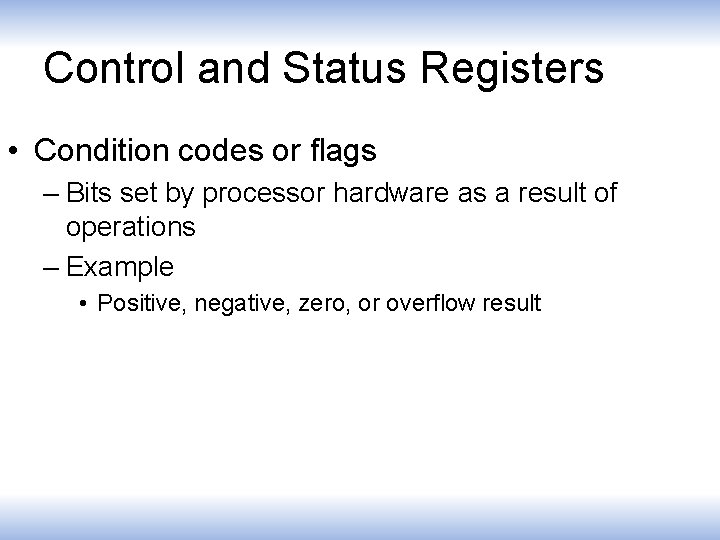 Control and Status Registers

• Condition codes or flags
 – Bits set by processor hardware as a result of operations
 – Example
  • Positive, negative, zero, or overflow result